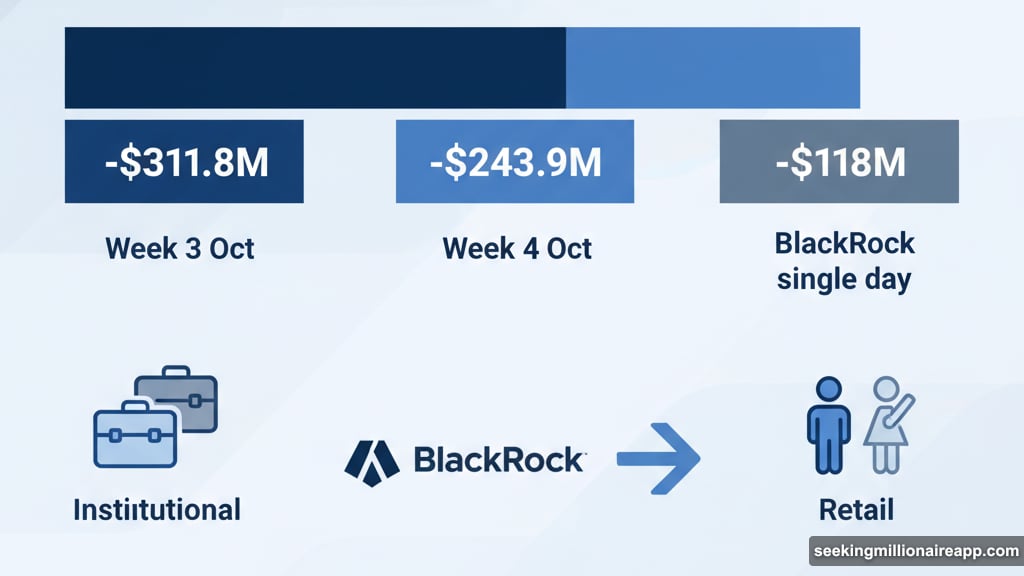 -$311.8M

Week 3 Oct

-$243.9M

Week 4 Oct

-$118M

BlackRock single day

Instiitutional

BlackRock

Retail

seekingmillionaireapp.com